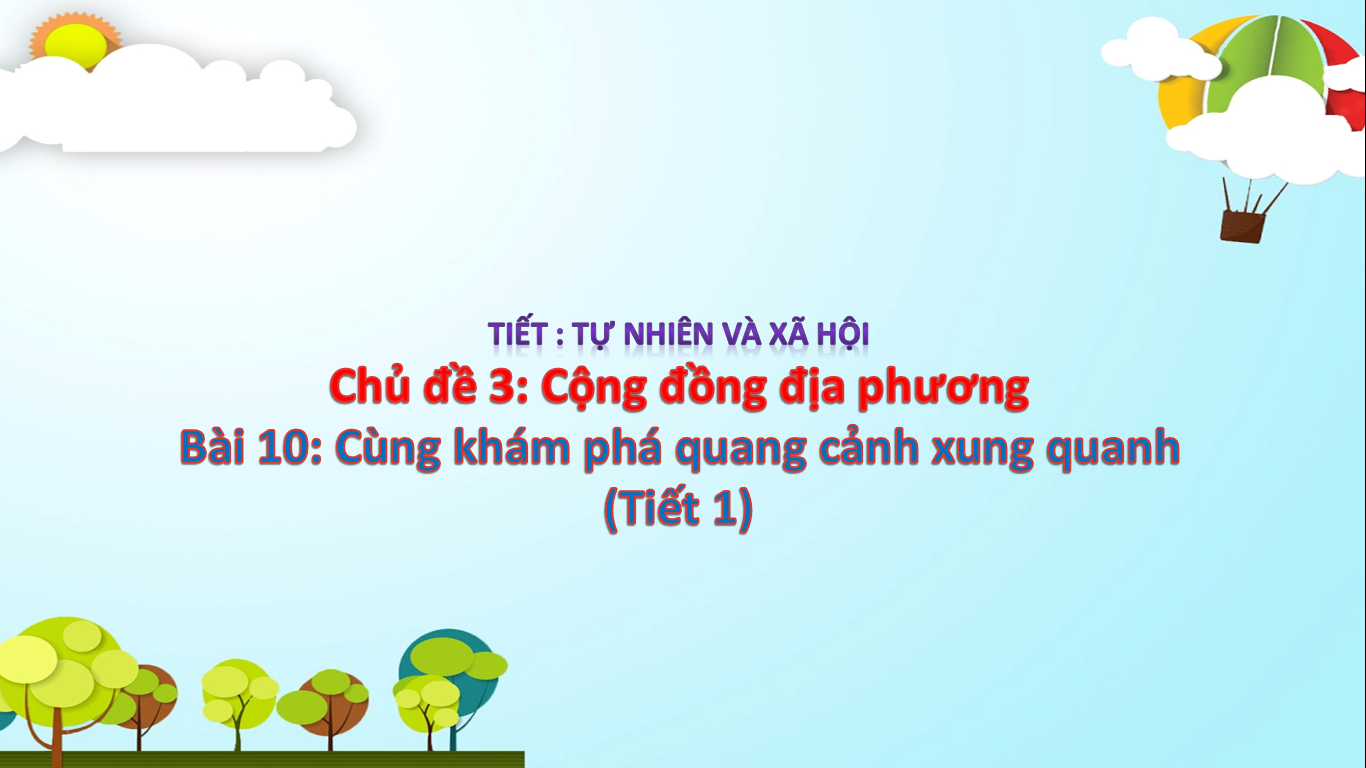 TIẾT : TỰ NHIÊN VÀ XÃ HỘI
Chủ đề 3: Cộng đồng địa phương
Bài 10: Cùng khám phá quang cảnh xung quanh
(Tiết 1)